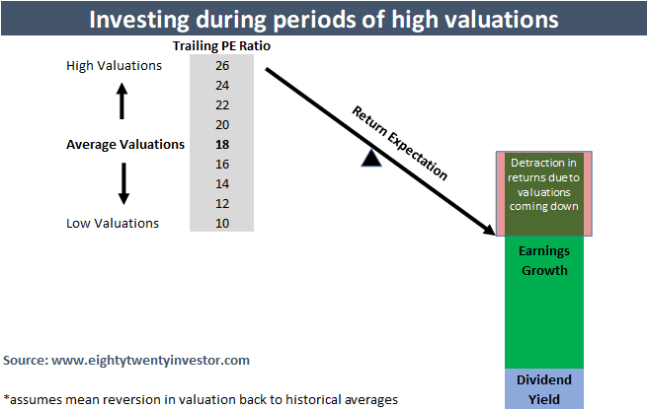 Investing during periods of high valuations

Trailing PE Ratio

High Valuations 26
24
22
20
Average Valuations 18
16
14
12
Low Valuations 10

Return Expectation

Detraction in returns due to valuations coming down

Earnings Growth

Dividend Yield

Source: www.eightytwentyinvestor.com

*assumes mean reversion in valuation back to historical averages